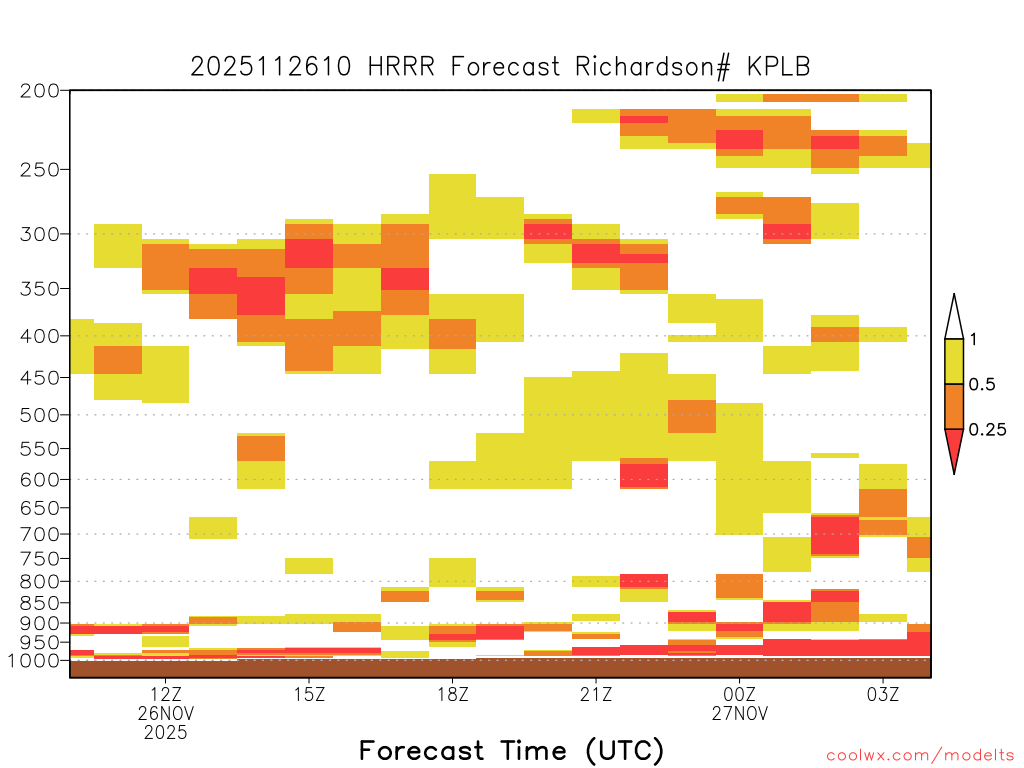 2025112610 HRRR Forecast Richardson# KPLB

200
250
300
350
400
450
500
550
600
650
700
750
800
850
900
950
1000

1
0.5
0.25

12Z
26NOV
2025
15Z
18Z
21Z
00Z
27NOV
03Z

Forecast Time (UTC)

coolwx.com/modelts